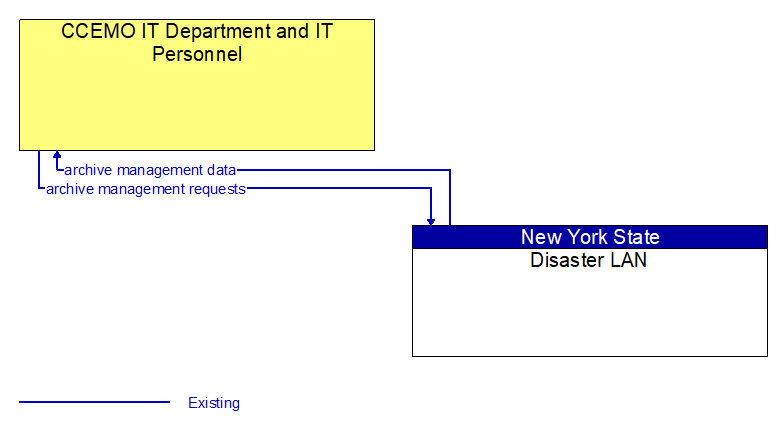 CCEMO IT Department and IT Personnel

archive management data
archive management requests

New York State
Disaster LAN

Existing